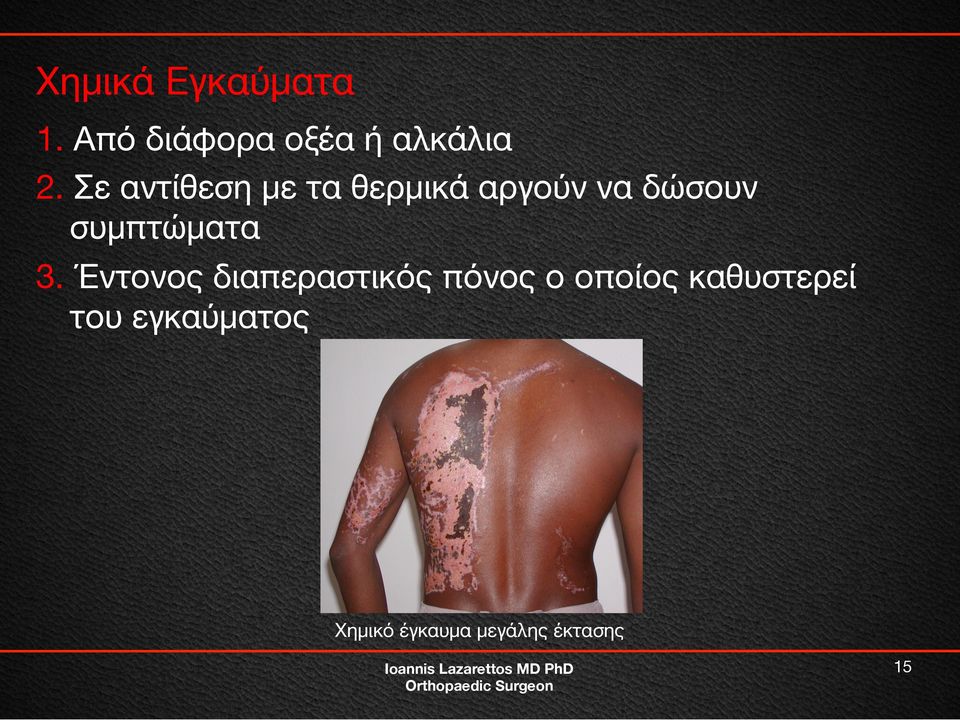 Χημικά Εγκαύματα

1. Από διάφορα οξέα ή αλκάλια

2. Σε αντίθεση με τα θερμικά αργούν να δώσουν συμπτώματα

3. Έντονος διαπεραστικός πόνος ο οποίος καθυστερεί του εγκαύματος

Χημικό έγκαυμα μεγάλης έκτασης

Ioannis Lazarettos MD PhD
Orthopaedic Surgeon

15